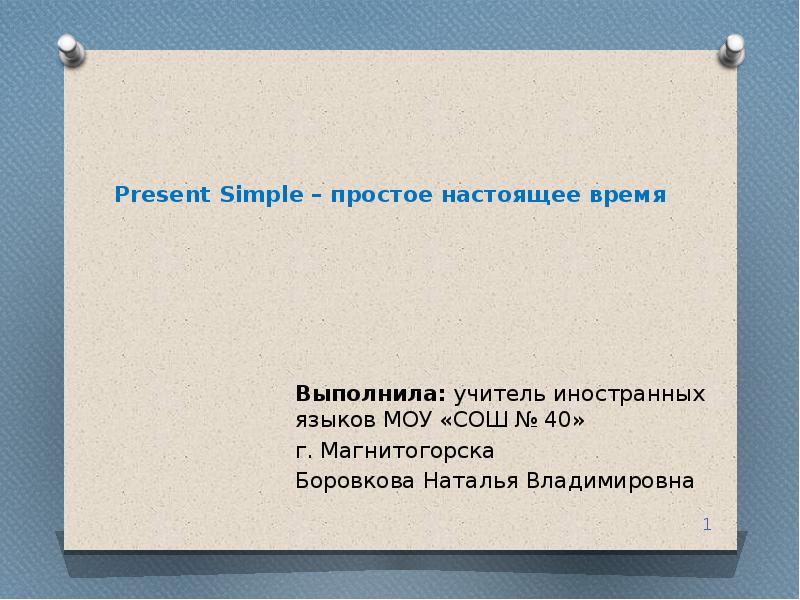 Present Simple – простое настоящее время

Выполнила: учитель иностранных языков МОУ «СОШ № 40»

г. Магнитогорска

Боровкова Наталья Владимировна

1